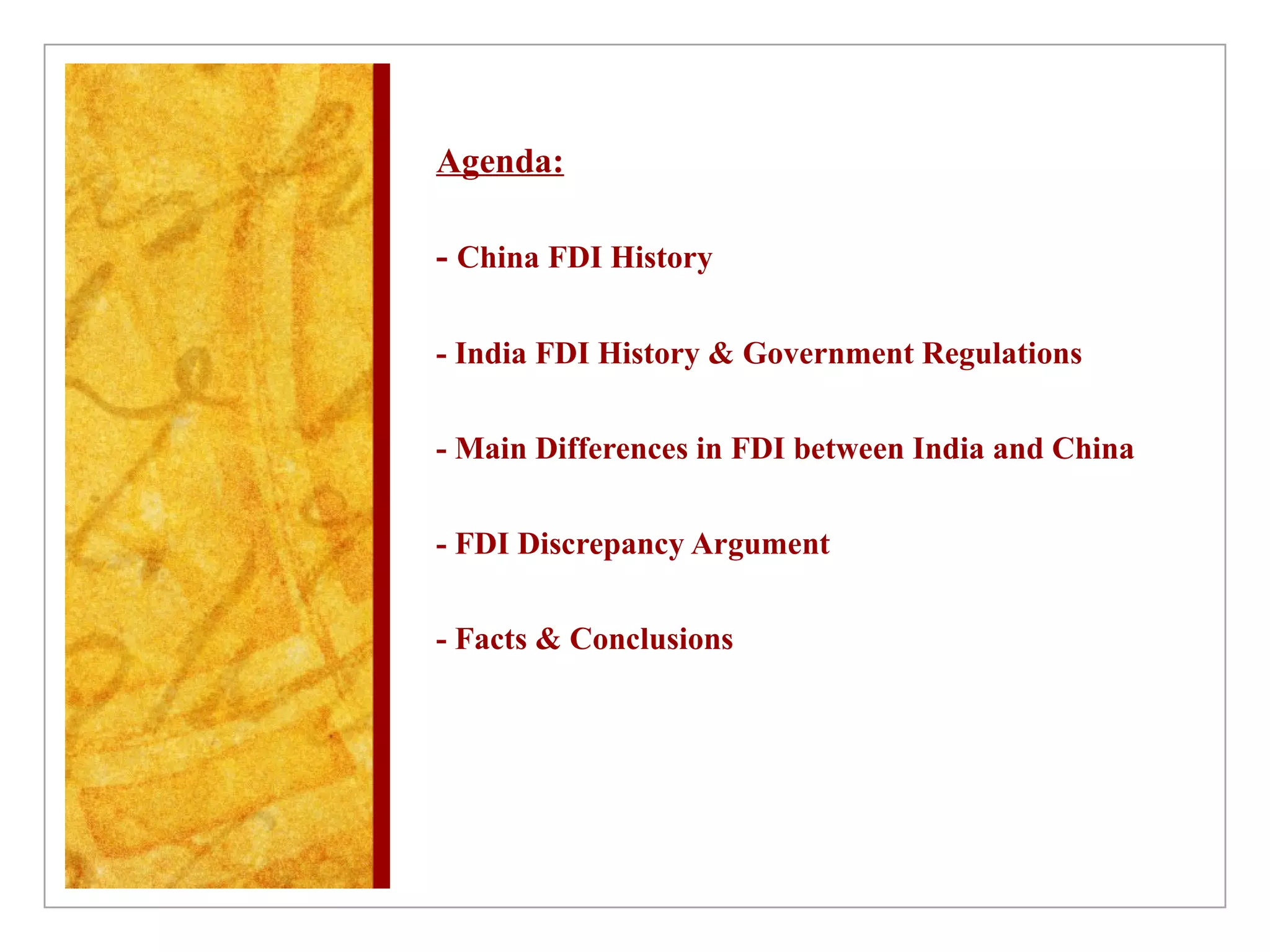 Agenda:

- China FDI History

- India FDI History & Government Regulations

- Main Differences in FDI between India and China

- FDI Discrepancy Argument

- Facts & Conclusions